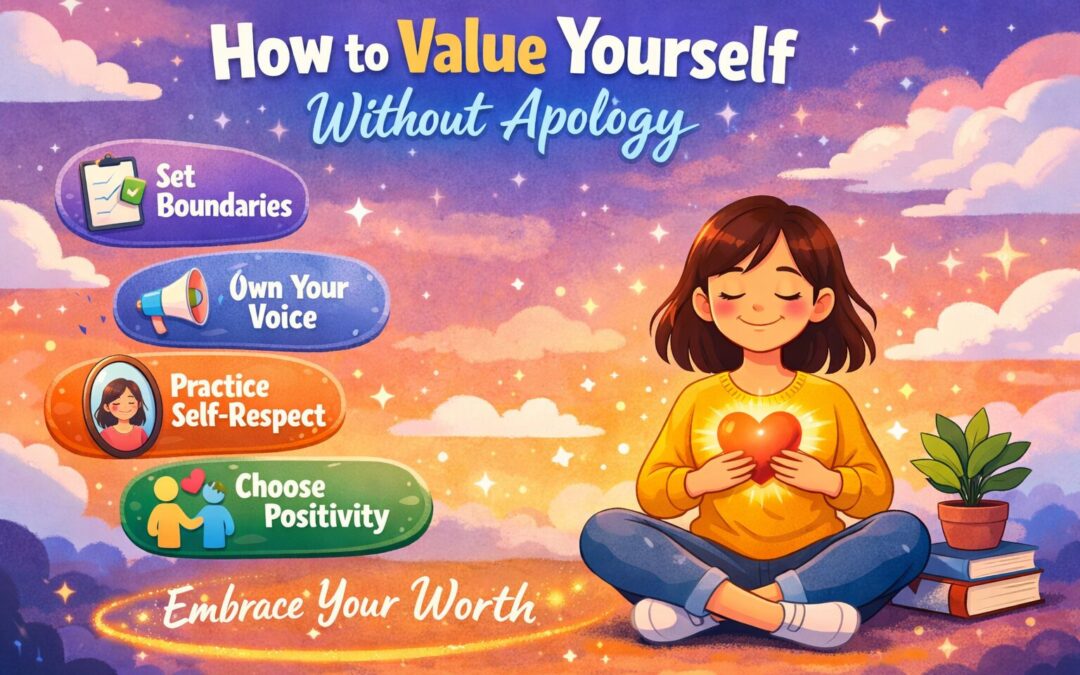 How to Value Yourself
Without Apology

Set Boundaries

Own Your Voice

Practice Self-Respect

Choose Positivity

Embrace Your Worth